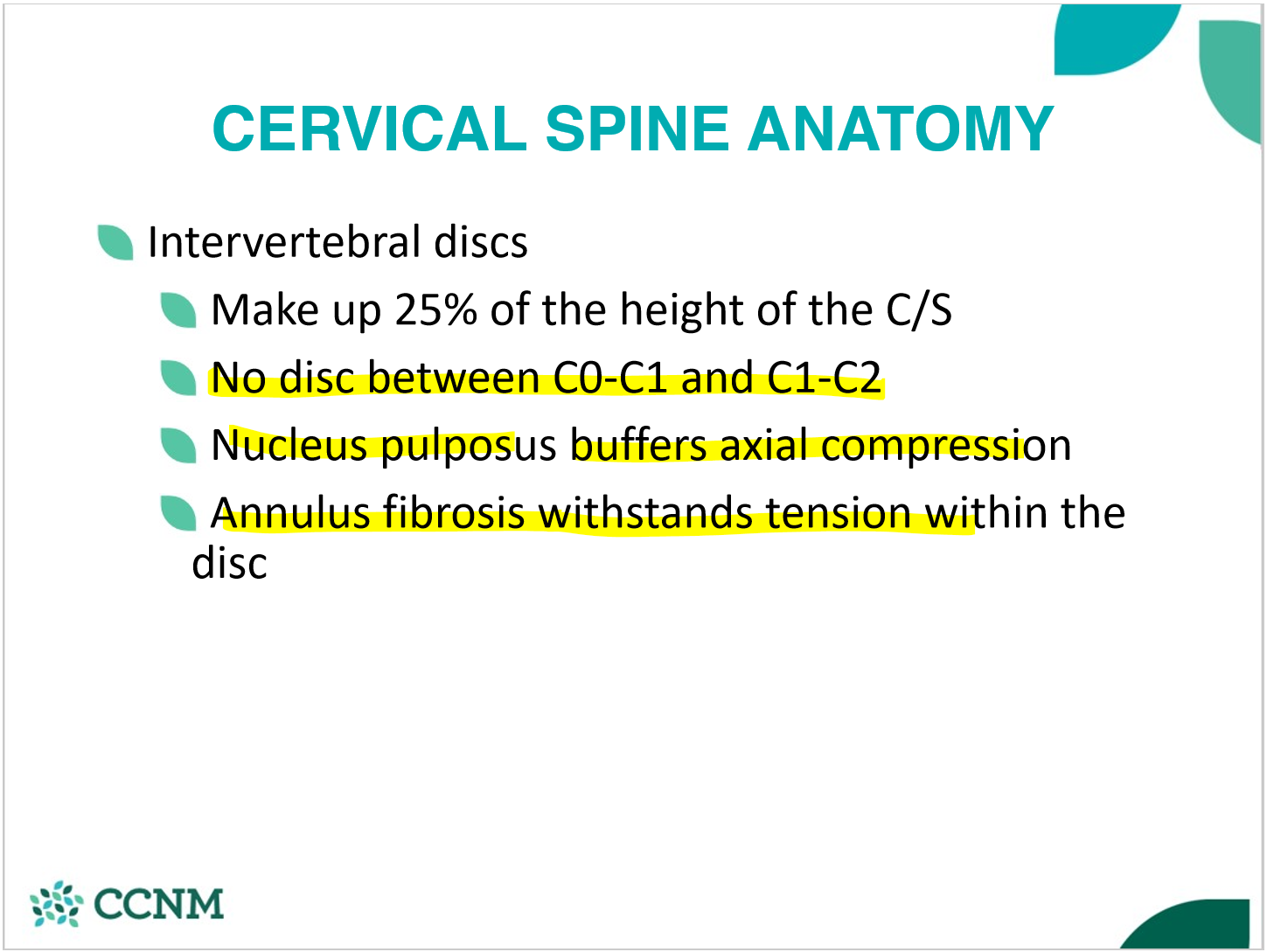 CERVICAL SPINE ANATOMY

Intervertebral discs

Make up 25% of the height of the C/S

No disc between C0-C1 and C1-C2

Nucleus pulposus buffers axial compression

Annulus fibrosis withstands tension within the disc

CCNM